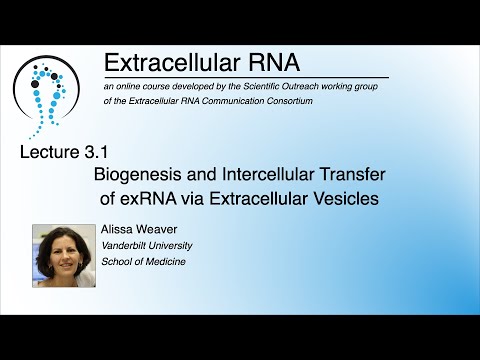 Extracellular RNA

an online course developed by the Scientific Outreach working group of the Extracellular RNA Communication Consortium

Lecture 3.1

Biogenesis and Intercellular Transfer of exRNA via Extracellular Vesicles

Alissa Weaver
Vanderbilt University
School of Medicine